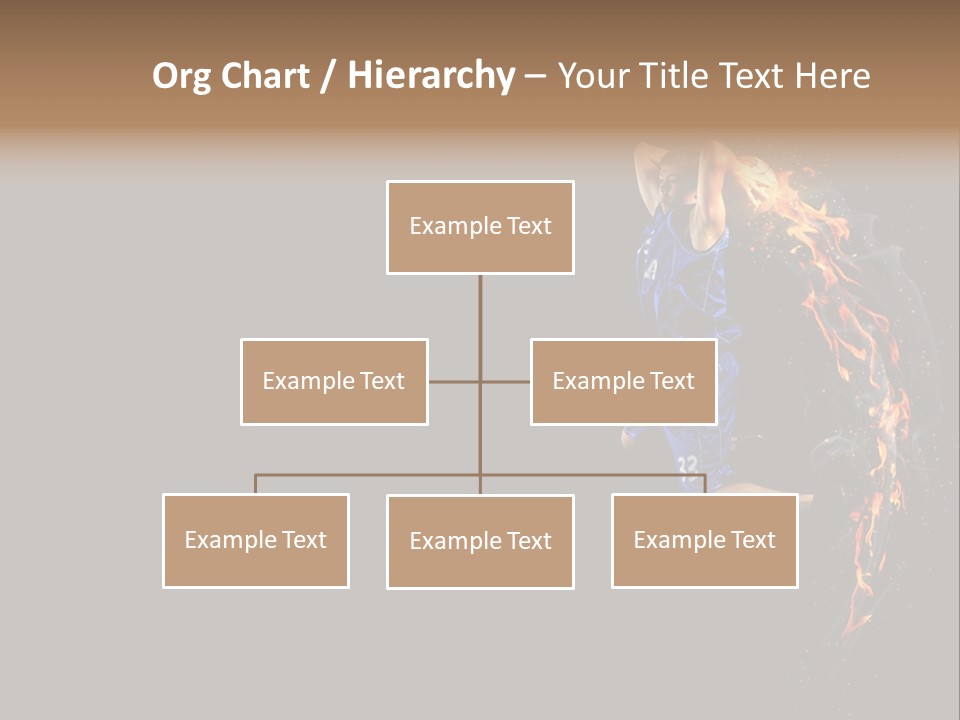 Org Chart / Hierarchy – Your Title Text Here

Example Text

Example Text

Example Text

Example Text

Example Text

Example Text